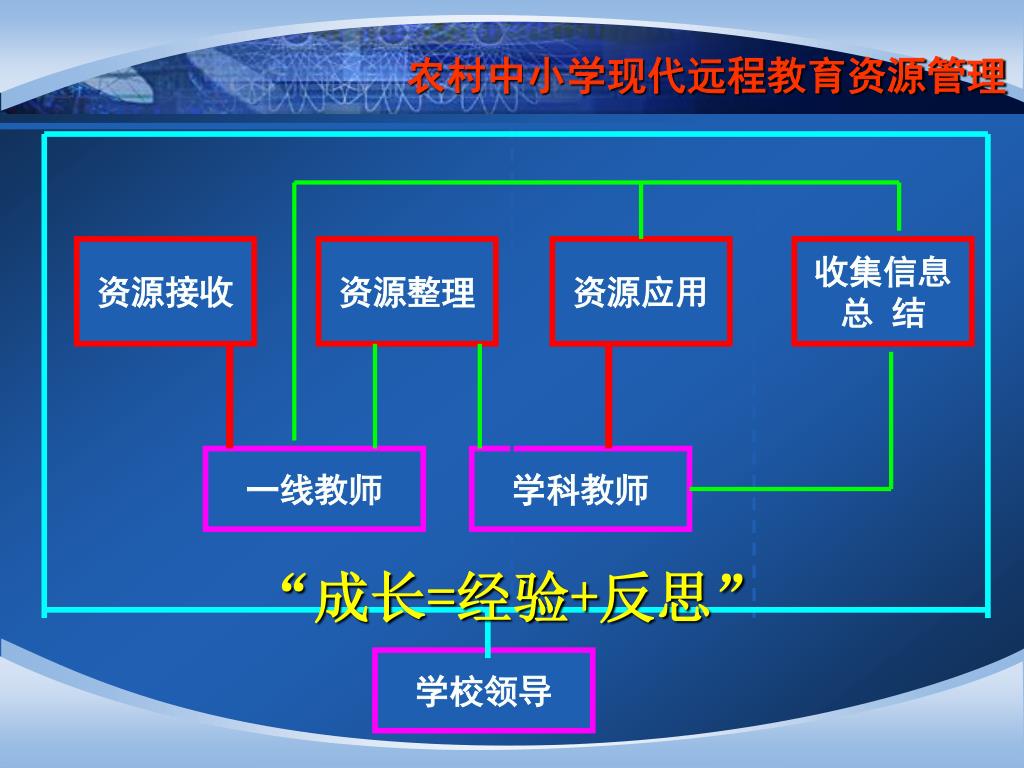 农村中小学现代远程教育资源管理

资源接收

资源整理

资源应用

收集信息
总 结

一线教师

学科教师

“成长=经验+反思”

学校领导